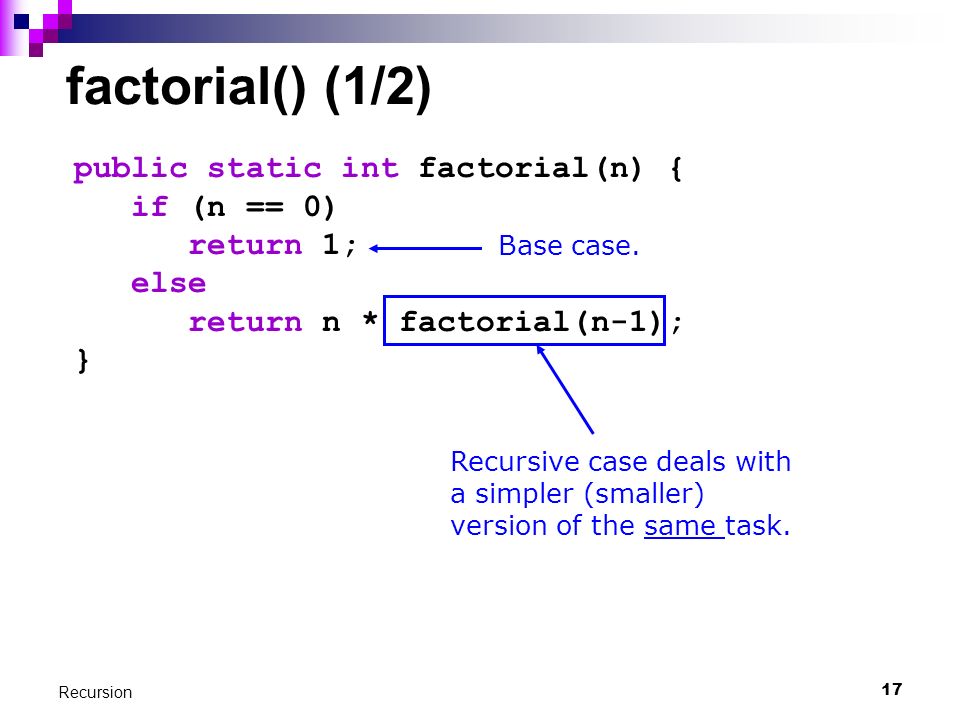 factorial() (1/2)

public static int factorial(n) {
    if (n == 0)
        return 1;
    else
        return n * factorial(n-1);
}

Base case.

Recursive case deals with a simpler (smaller) version of the same task.

Recursion

17